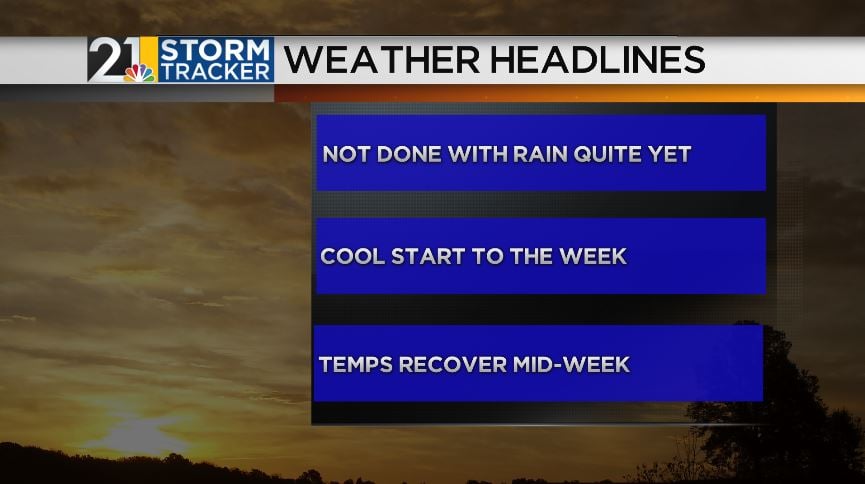 21 STORM TRACKER WEATHER HEADLINES

NOT DONE WITH RAIN QUITE YET

COOL START TO THE WEEK

TEMPS RECOVER MID-WEEK